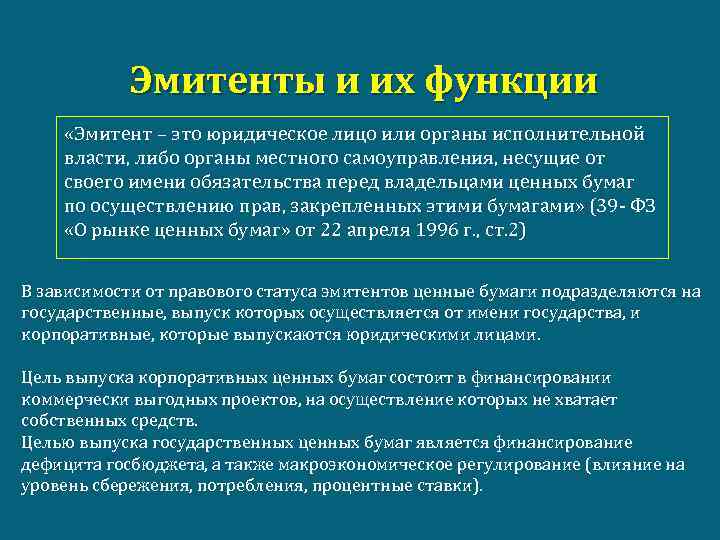 Эмитенты и их функции

«Эмитент – это юридическое лицо или органы исполнительной власти, либо органы местного самоуправления, несущие от своего имени обязательства перед владельцами ценных бумаг по осуществлению прав, закрепленных этими бумагами» (39- ФЗ «О рынке ценных бумаг» от 22 апреля 1996 г., ст.2)

В зависимости от правового статуса эмитентов ценные бумаги подразделяются на государственные, выпуск которых осуществляется от имени государства, и корпоративные, которые выпускаются юридическими лицами.

Цель выпуска корпоративных ценных бумаг состоит в финансировании коммерчески выгодных проектов, на осуществление которых не хватает собственных средств.
Целью выпуска государственных ценных бумаг является финансирование дефицита госбюджета, а также макроэкономическое регулирование (влияние на уровень сбережения, потребления, процентные ставки).